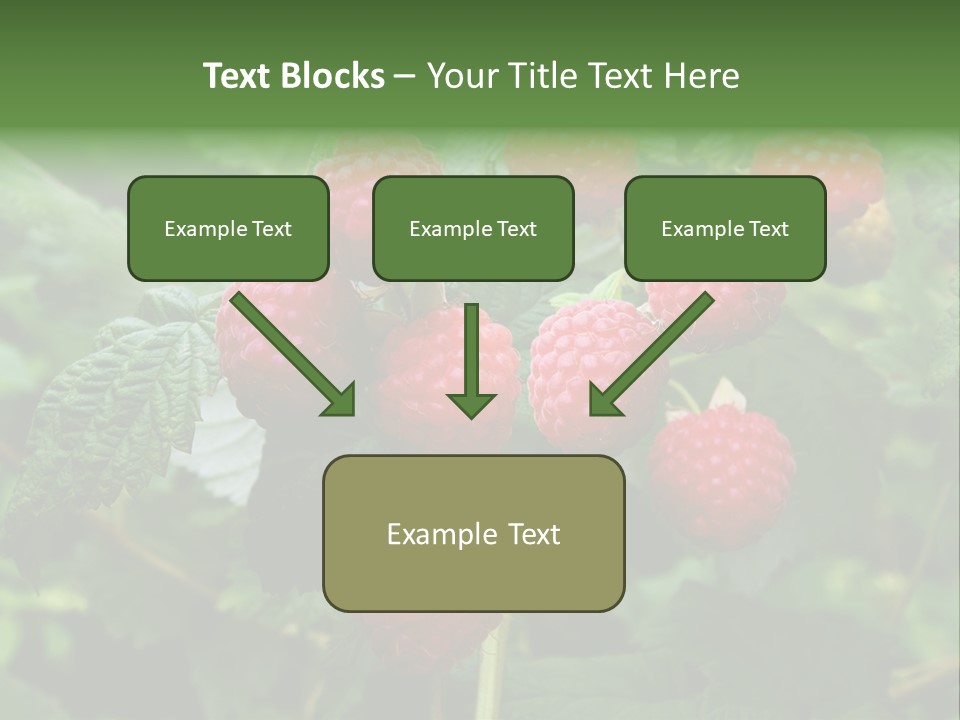 Text Blocks – Your Title Text Here

Example Text

Example Text

Example Text

Example Text